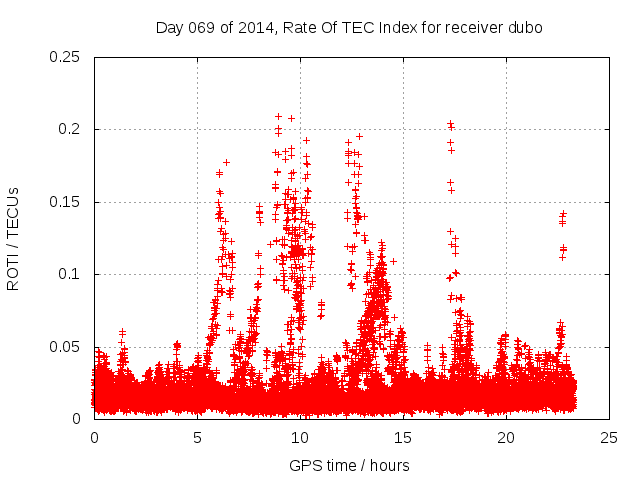 Day 069 of 2014, Rate Of TEC Index for receiver dubo

ROTI / TECUs

0.25
0.2
0.15
0.1
0.05
0

0 5 10 15 20 25

GPS time / hours